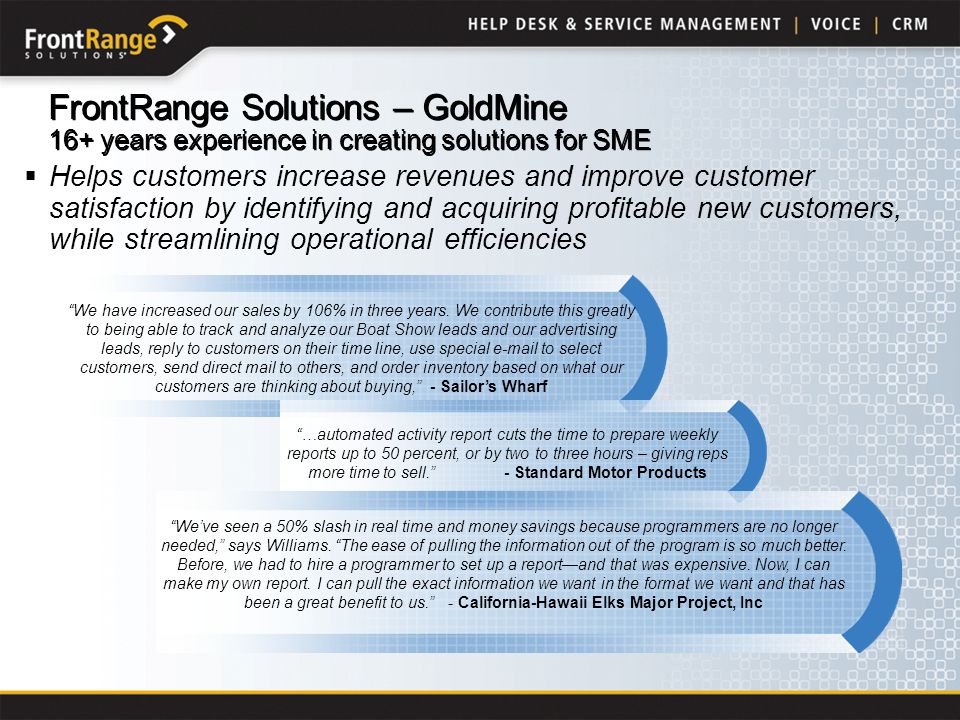 FrontRange SOLUTIONS

HELP DESK & SERVICE MANAGEMENT | VOICE | CRM

FrontRange Solutions – GoldMine
16+ years experience in creating solutions for SME

▪ Helps customers increase revenues and improve customer satisfaction by identifying and acquiring profitable new customers, while streamlining operational efficiencies

"We have increased our sales by 106% in three years. We contribute this greatly to being able to track and analyze our Boat Show leads and our advertising leads, reply to customers on their time line, use special e-mail to select customers, send direct mail to others, and order inventory based on what our customers are thinking about buying," - Sailor's Wharf

"…automated activity report cuts the time to prepare weekly reports up to 50 percent, or by two to three hours – giving reps more time to sell." - Standard Motor Products

"We've seen a 50% slash in real time and money savings because programmers are no longer needed," says Williams. "The ease of pulling the information out of the program is so much better. Before, we had to hire a programmer to set up a report—and that was expensive. Now, I can make my own report. I can pull the exact information we want in the format we want and that has been a great benefit to us." - California-Hawaii Elks Major Project, Inc